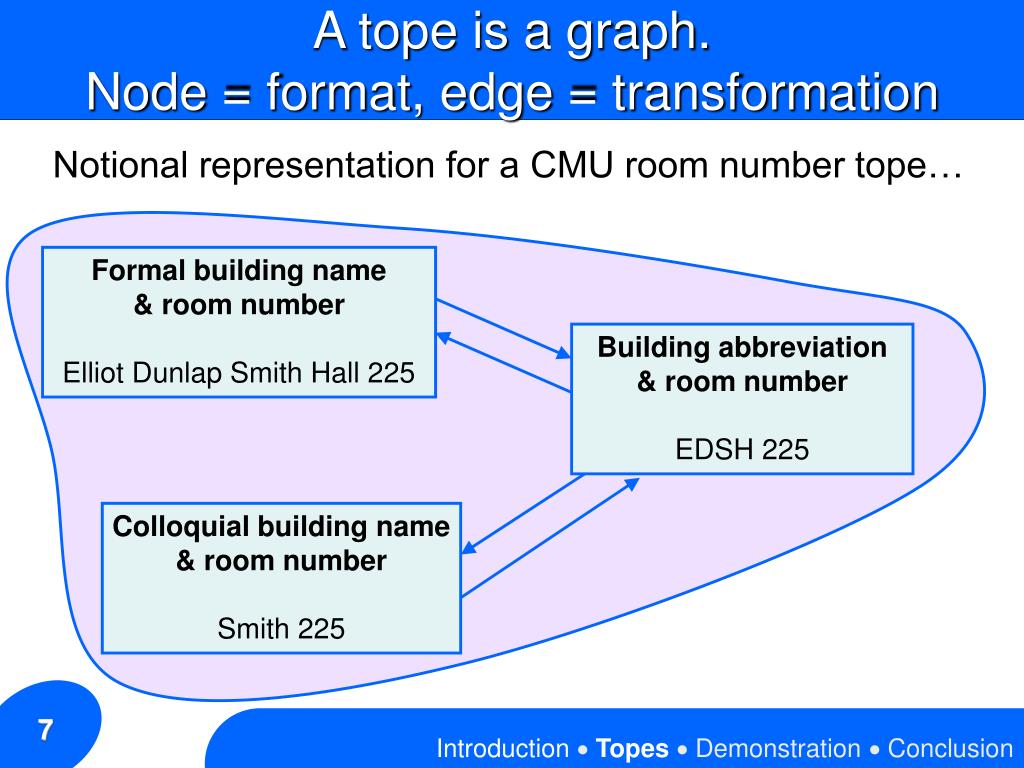 A tope is a graph.
Node = format, edge = transformation

Notional representation for a CMU room number tope…

Formal building name & room number

Elliot Dunlap Smith Hall 225

Building abbreviation & room number

EDSH 225

Colloquial building name & room number

Smith 225

7

Introduction • Topes • Demonstration • Conclusion